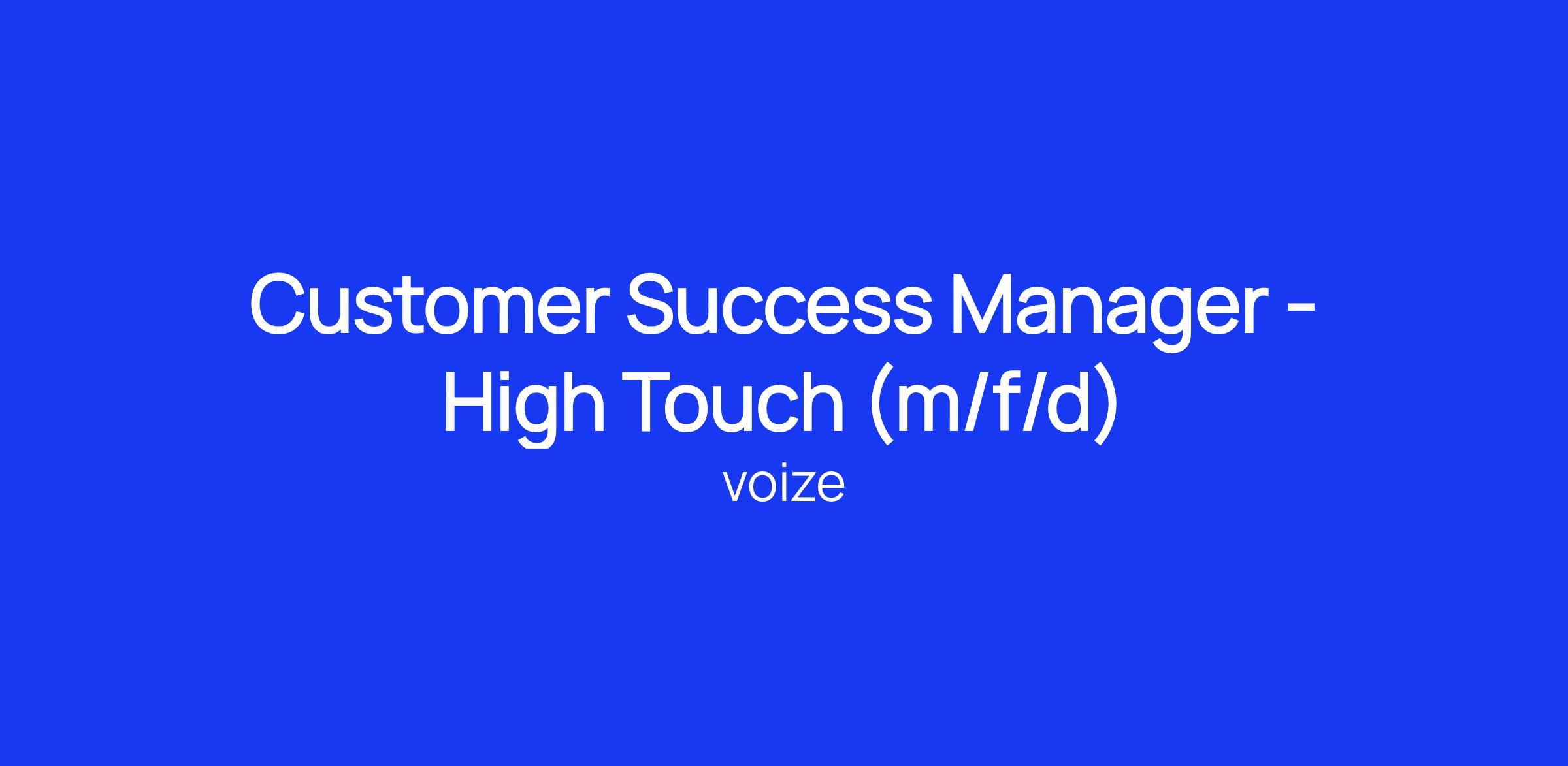 Customer Success Manager - High Touch (m/f/d)

voize